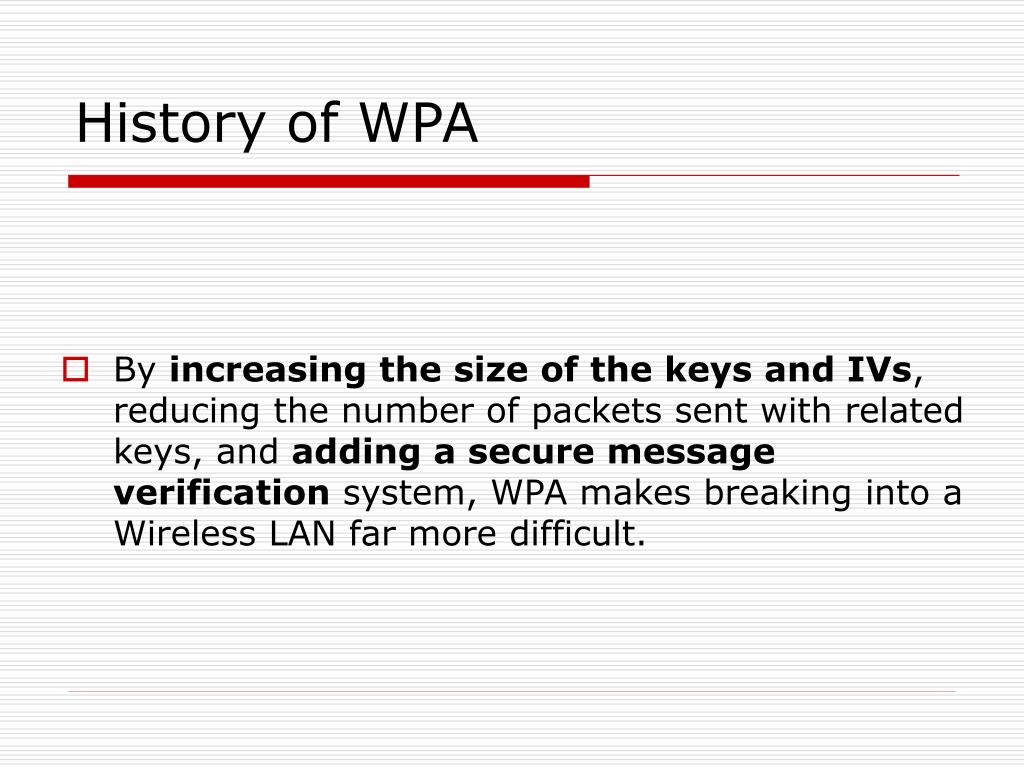 History of WPA

By increasing the size of the keys and IVs, reducing the number of packets sent with related keys, and adding a secure message verification system, WPA makes breaking into a Wireless LAN far more difficult.